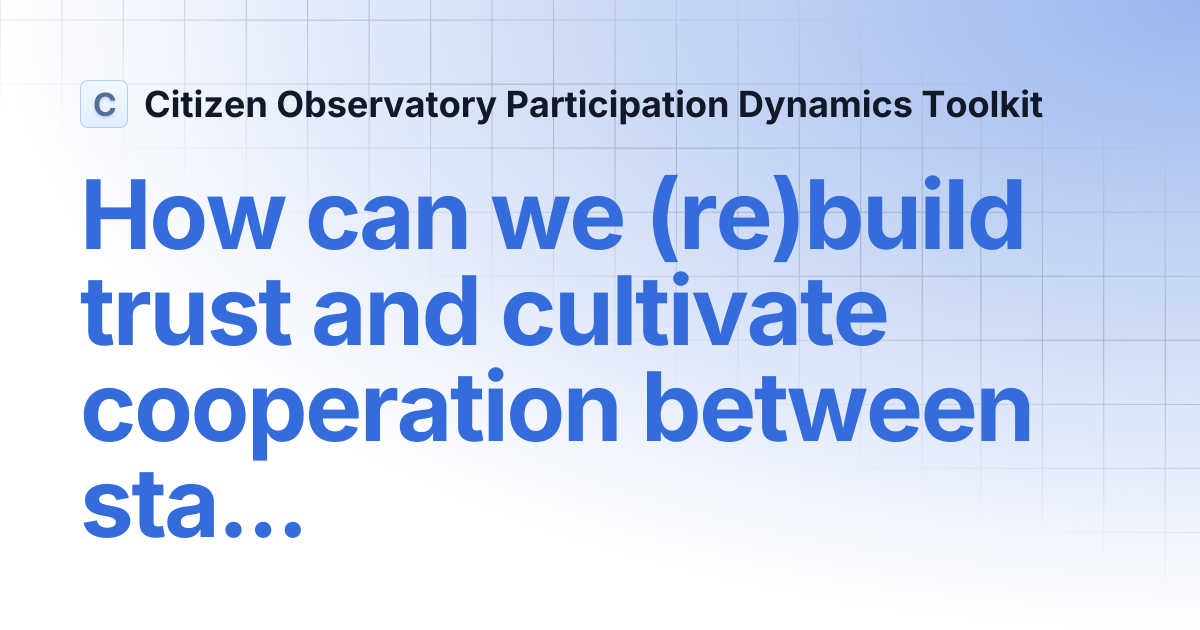 C Citizen Observatory Participation Dynamics Toolkit

How can we (re)build trust and cultivate cooperation between sta...